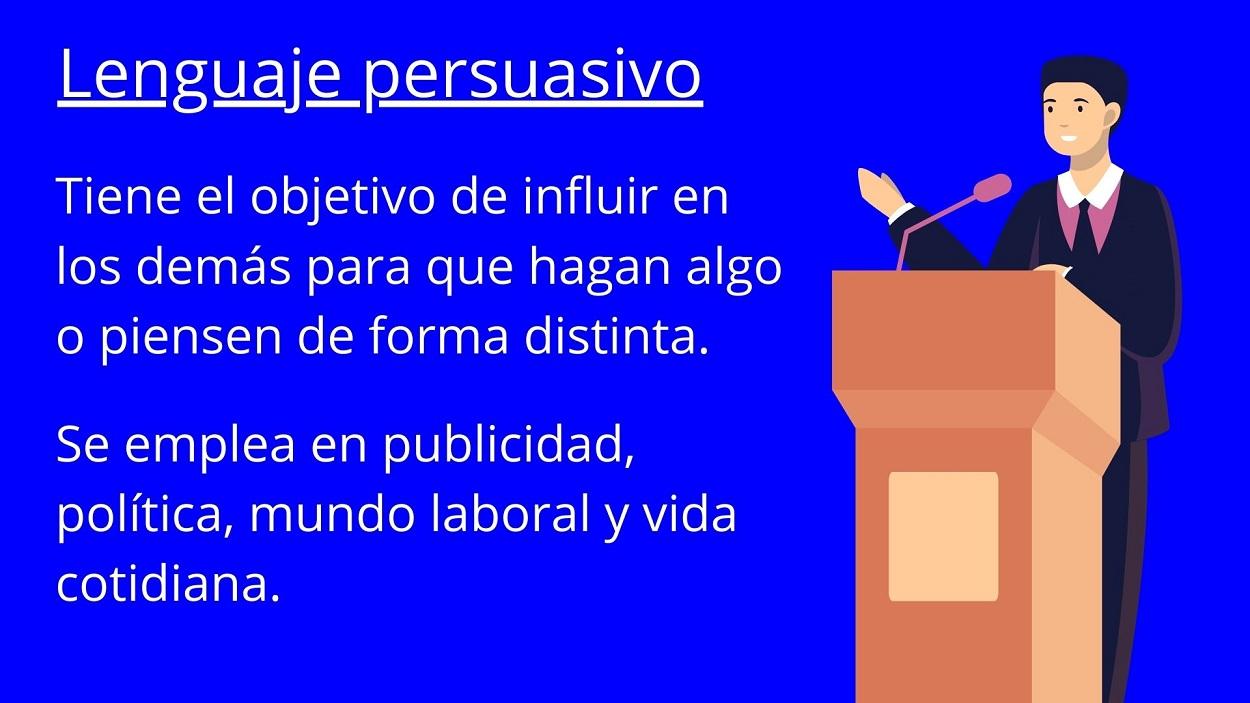 Lenguaje persuasivo

Tiene el objetivo de influir en los demás para que hagan algo o piensen de forma distinta.

Se emplea en publicidad, política, mundo laboral y vida cotidiana.